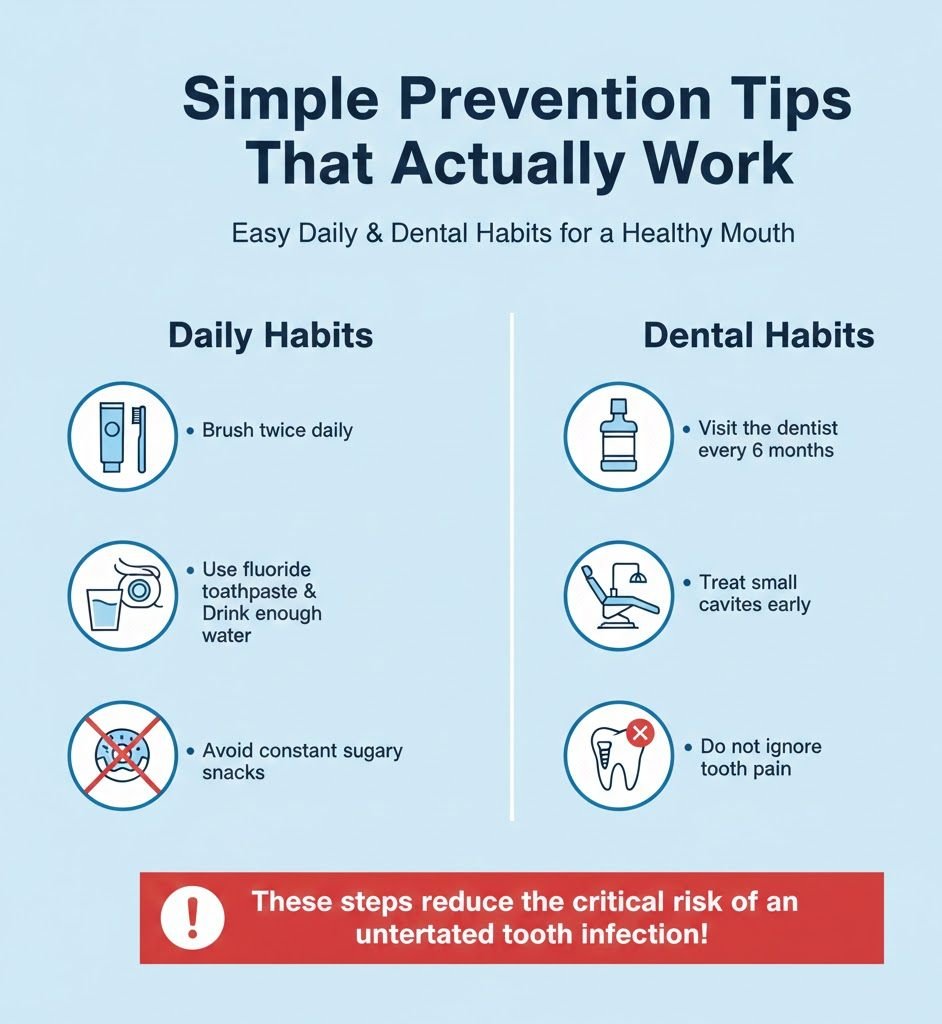 Simple Prevention Tips That Actually Work

Easy Daily & Dental Habits for a Healthy Mouth

Daily Habits

• Brush twice daily

• Use fluoride toathpaste & Drink enough water

• Avoid constant sugary snacks

Dental Habits

• Visit the dentist every 6 months

• Treat small cavites early

• Do not ignore tooth pain

!

These steps reduce the critical risk of an untertated tooth infection!